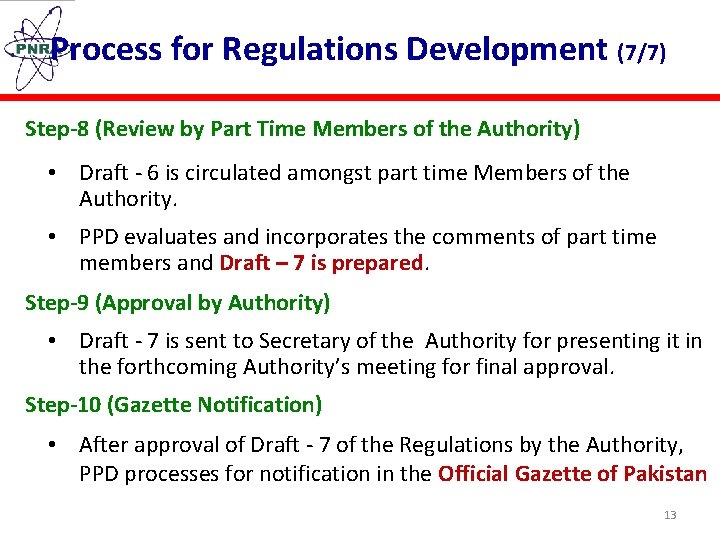 PNR

Process for Regulations Development (7/7)

Step-8 (Review by Part Time Members of the Authority)

• Draft - 6 is circulated amongst part time Members of the Authority.

• PPD evaluates and incorporates the comments of part time members and Draft – 7 is prepared.

Step-9 (Approval by Authority)

• Draft - 7 is sent to Secretary of the Authority for presenting it in the forthcoming Authority's meeting for final approval.

Step-10 (Gazette Notification)

• After approval of Draft - 7 of the Regulations by the Authority, PPD processes for notification in the Official Gazette of Pakistan

13